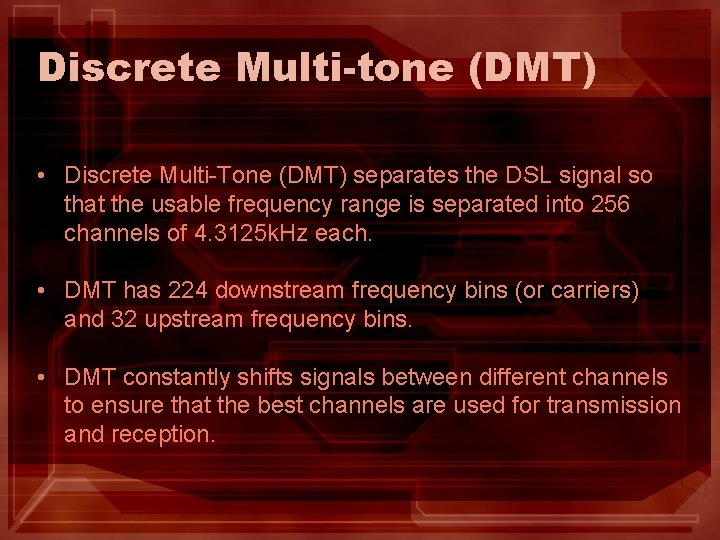 Discrete Multi-tone (DMT)

• Discrete Multi-Tone (DMT) separates the DSL signal so that the usable frequency range is separated into 256 channels of 4.3125kHz each.

• DMT has 224 downstream frequency bins (or carriers) and 32 upstream frequency bins.

• DMT constantly shifts signals between different channels to ensure that the best channels are used for transmission and reception.